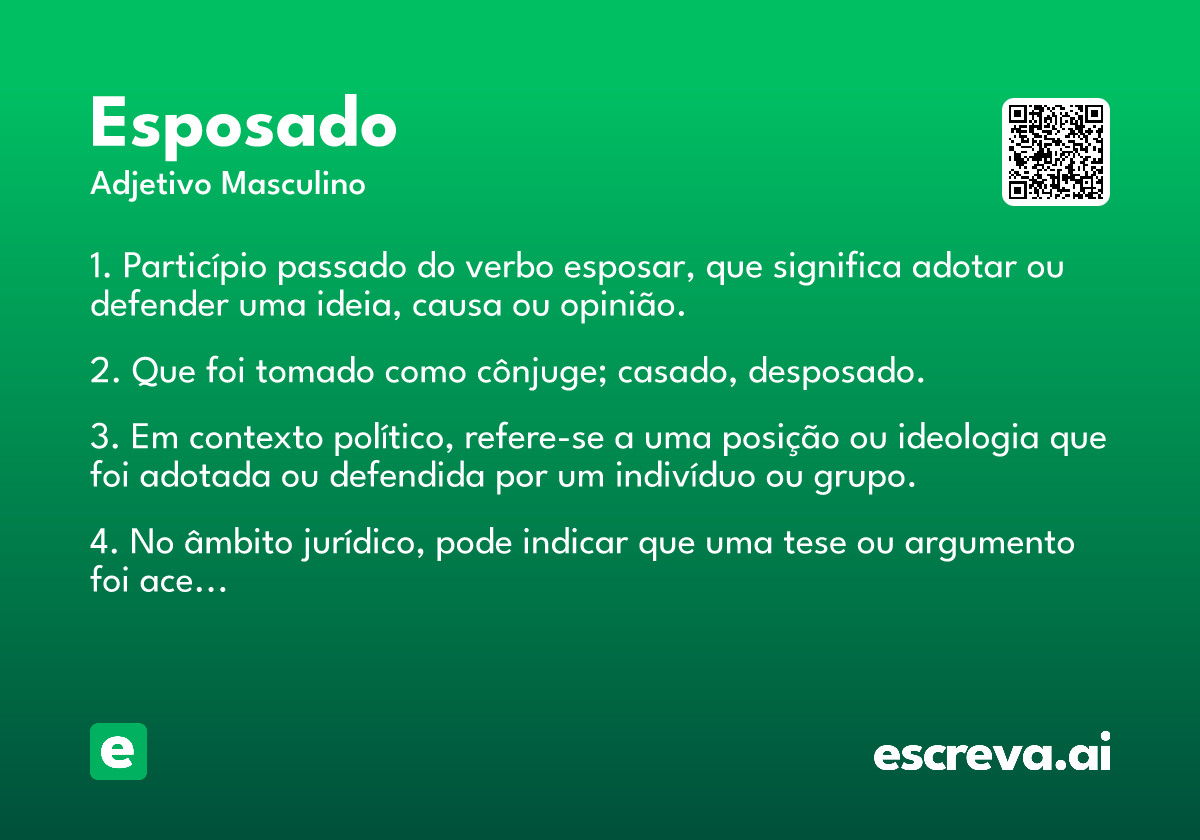 Esposado
Adjetivo Masculino

1. Particípio passado do verbo esposar, que significa adotar ou defender uma ideia, causa ou opinião.

2. Que foi tomado como cônjuge; casado, desposado.

3. Em contexto político, refere-se a uma posição ou ideologia que foi adotada ou defendida por um indivíduo ou grupo.

4. No âmbito jurídico, pode indicar que uma tese ou argumento foi ace...

e

escreva.ai